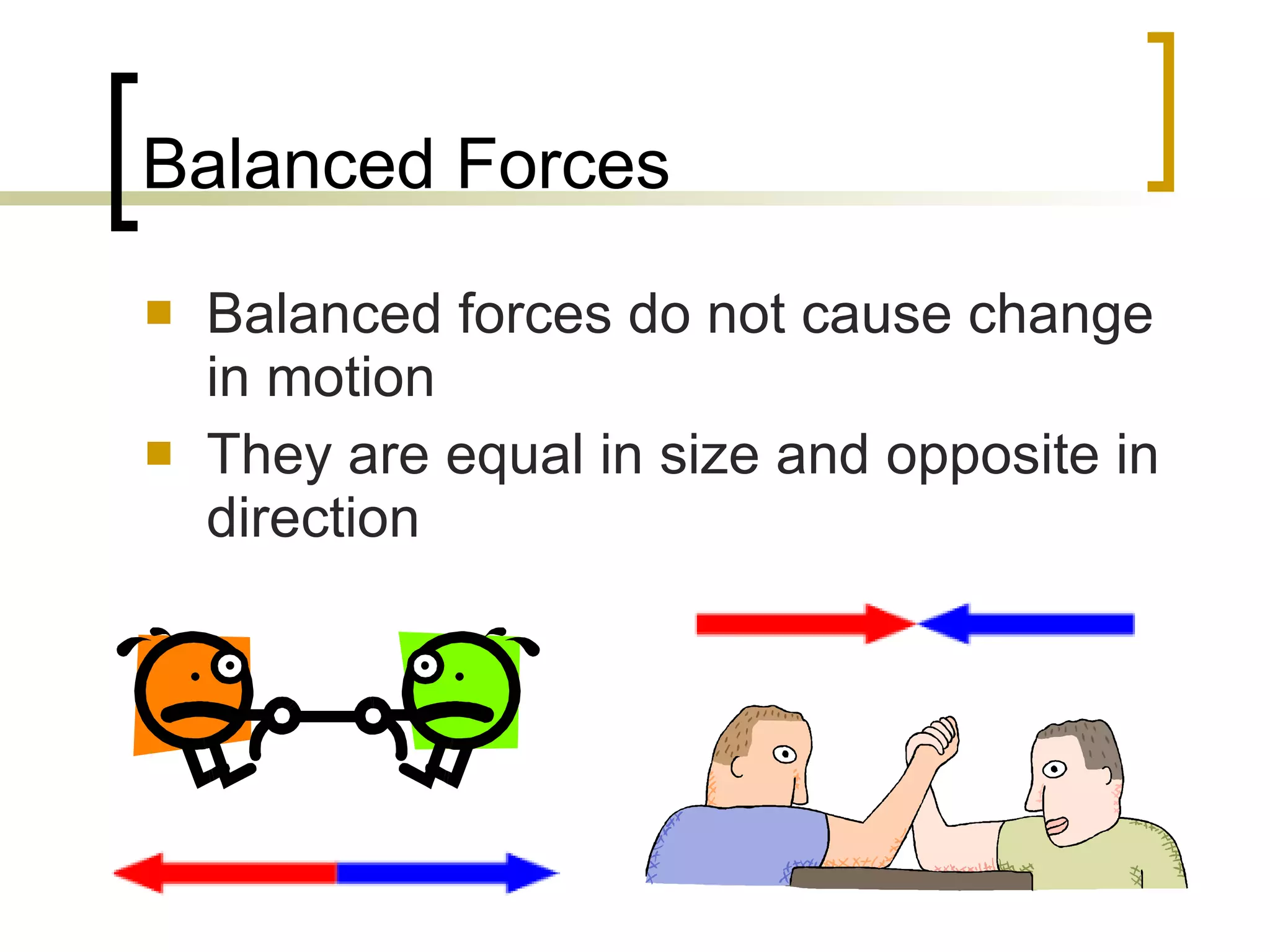 Balanced Forces

Balanced forces do not cause change in motion

They are equal in size and opposite in direction